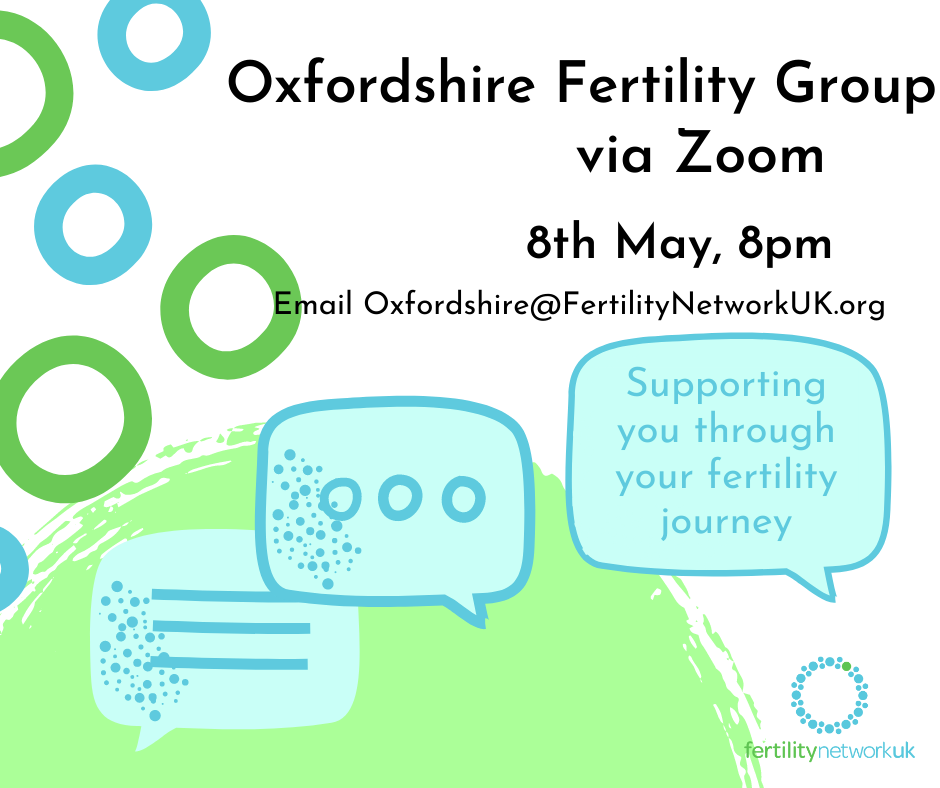 Oxfordshire Fertility Group via Zoom

8th May, 8pm

Email Oxfordshire@FertilityNetworkUK.org

Supporting you through your fertility journey

fertilitynetworkuk